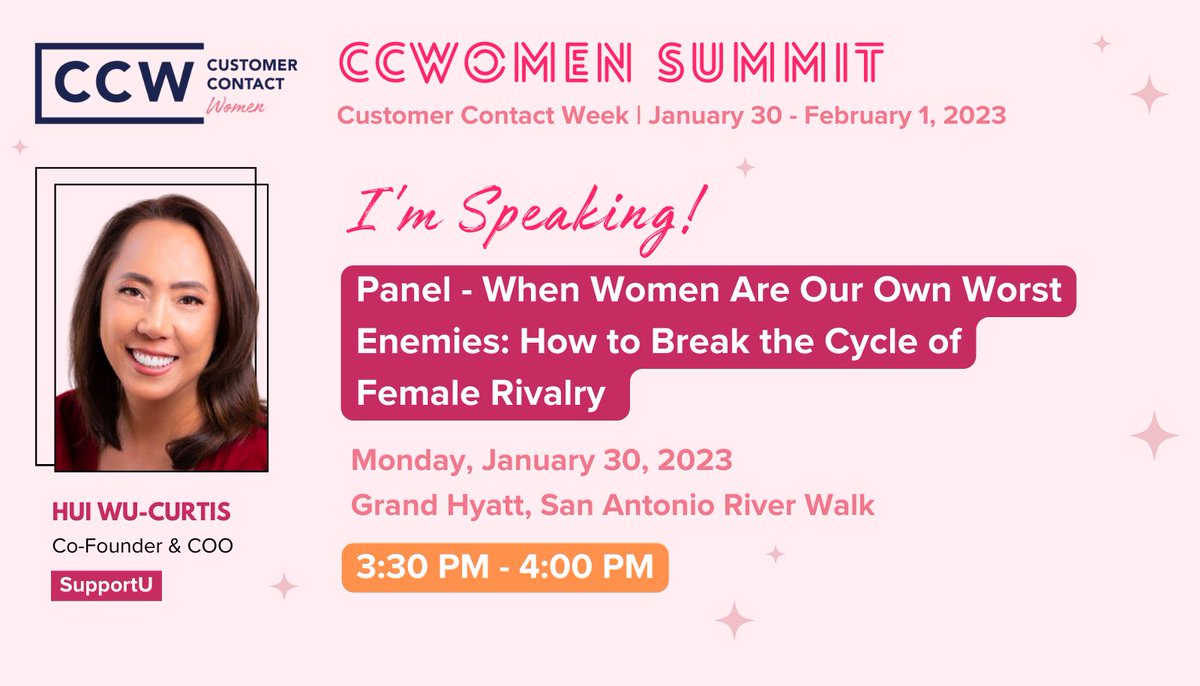 CCW CUSTOMER CONTACT Women

CCWOMEN SUMMIT

Customer Contact Week | January 30 - February 1, 2023

I'm Speaking!

Panel - When Women Are Our Own Worst Enemies: How to Break the Cycle of Female Rivalry

Monday, January 30, 2023

Grand Hyatt, San Antonio River Walk

3:30 PM - 4:00 PM

HUI WU-CURTIS

Co-Founder & COO

SupportU